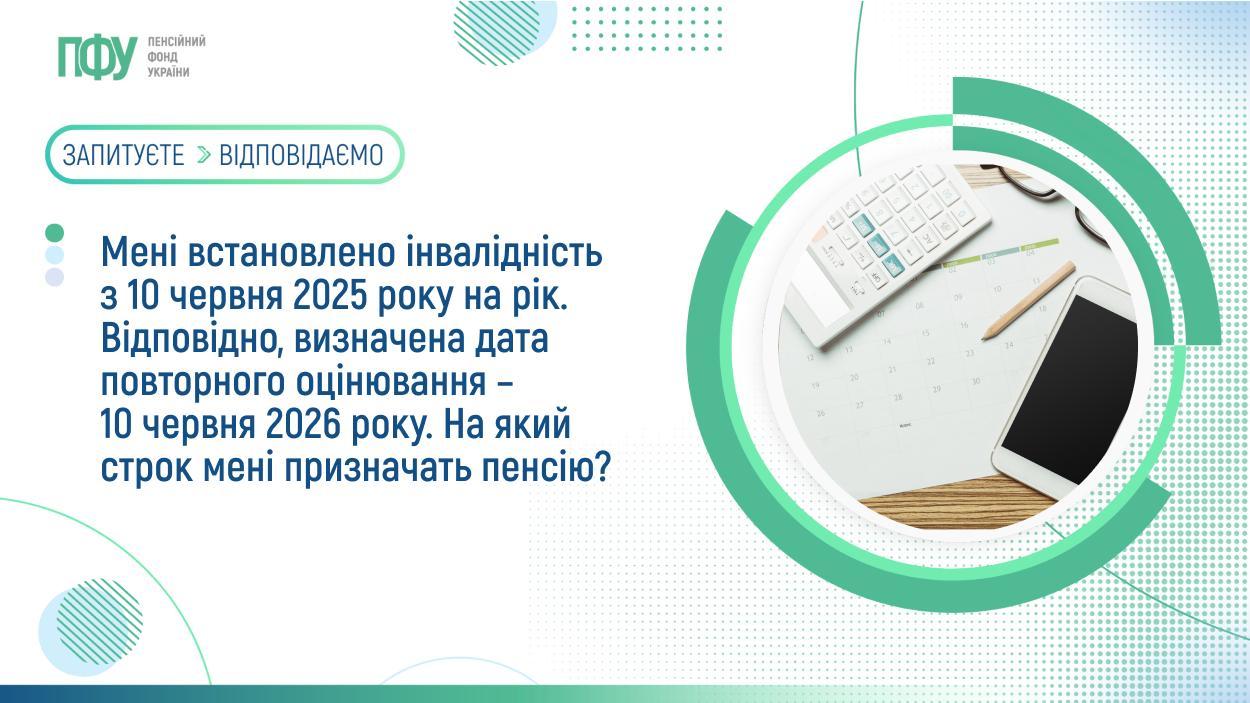 ПФУ ПЕНСІЙНИЙ ФОНД УКРАЇНИ

ЗАПИТУЄТЕ > ВІДПОВІДАЄМО

Мені встановлено інвалідність з 10 червня 2025 року на рік. Відповідно, визначена дата повторного оцінювання – 10 червня 2026 року. На який строк мені призначать пенсію?